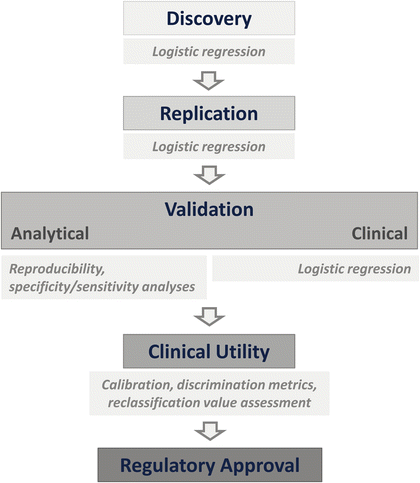 Discovery

Logistic regression

Replication

Logistic regression

Validation

Analytical

Clinical

Reproducibility, specificity/sensitivity analyses

Logistic regression

Clinical Utility

Calibration, discrimination metrics, reclassification value assessment

Regulatory Approval